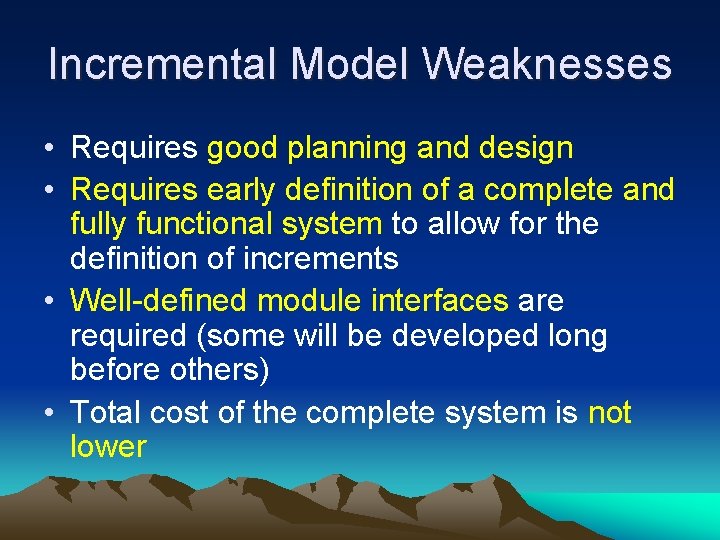 Incremental Model Weaknesses

• Requires good planning and design

• Requires early definition of a complete and fully functional system to allow for the definition of increments

• Well-defined module interfaces are required (some will be developed long before others)

• Total cost of the complete system is not lower